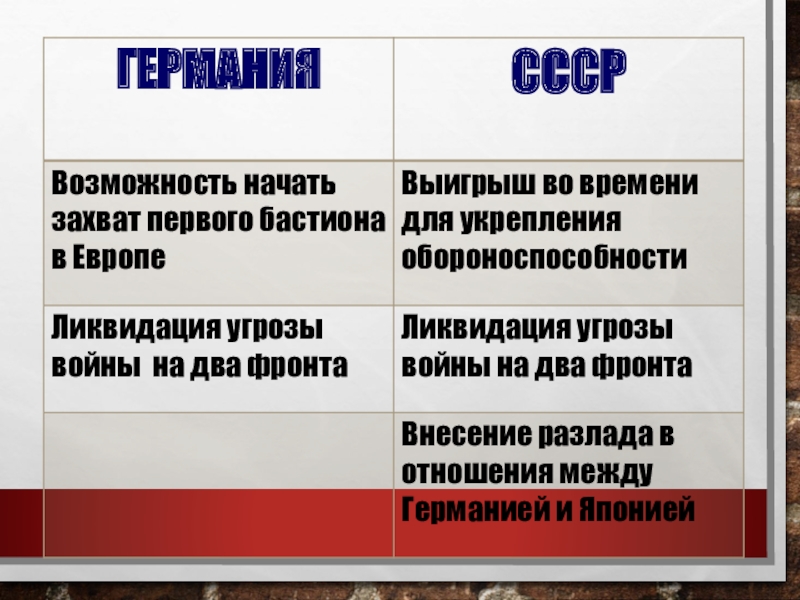 | ГЕРМАНИЯ | СССР |
|---|---|
| Возможность начать захват первого бастиона в Европе | Выигрыш во времени для укрепления обороноспособности |
| Ликвидация угрозы войны  на два фронта | Ликвидация угрозы войны на два фронта |
| | Внесение разлада в отношения между Германией и Японией |